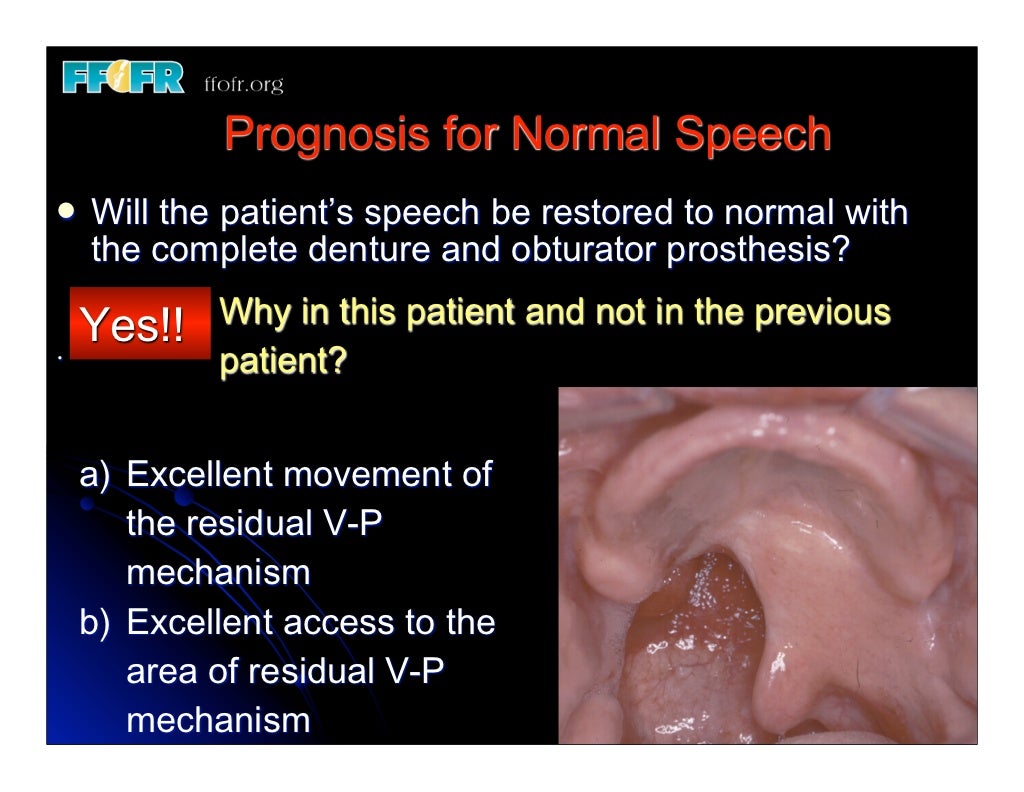 FFOFR ffofr.org

Prognosis for Normal Speech

• Will the patient's speech be restored to normal with the complete denture and obturator prosthesis?

Yes!!

Why in this patient and not in the previous patient?

a) Excellent movement of the residual V-P mechanism
b) Excellent access to the area of residual V-P mechanism